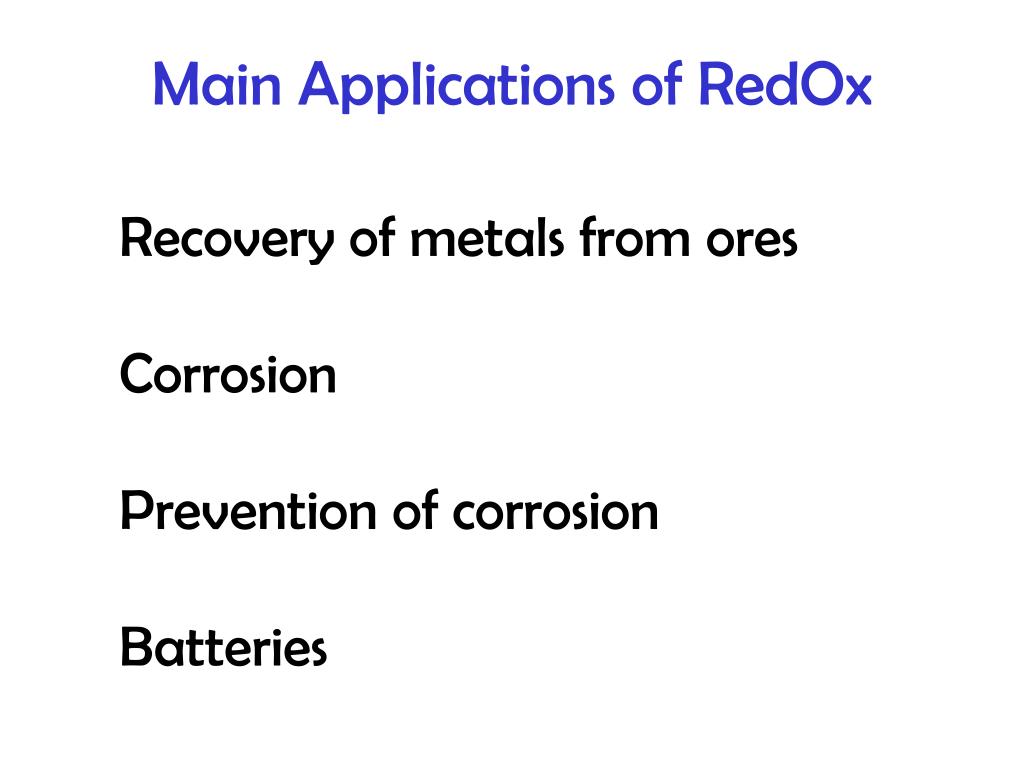 Main Applications of RedOx

Recovery of metals from ores

Corrosion

Prevention of corrosion

Batteries